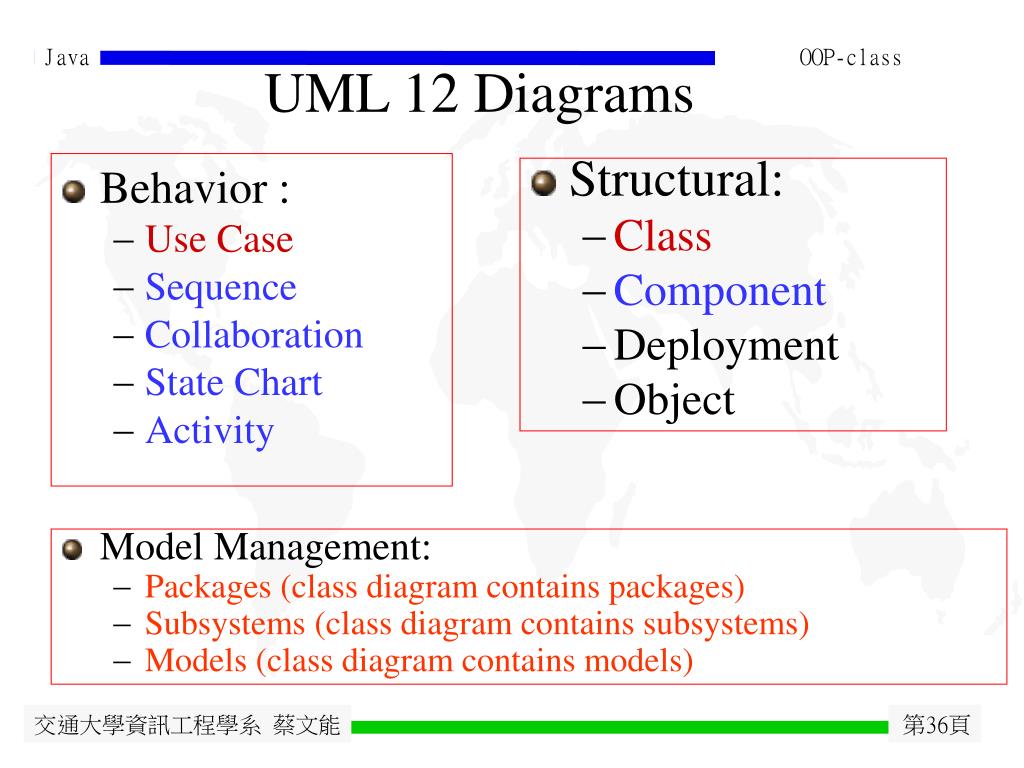 Java

OOP-class

UML 12 Diagrams

Behavior :
– Use Case
– Sequence
– Collaboration
– State Chart
– Activity

Structural:
– Class
– Component
– Deployment
– Object

Model Management:
– Packages (class diagram contains packages)
– Subsystems (class diagram contains subsystems)
– Models (class diagram contains models)

交通大學資訊工程學系 蔡文能

第36頁